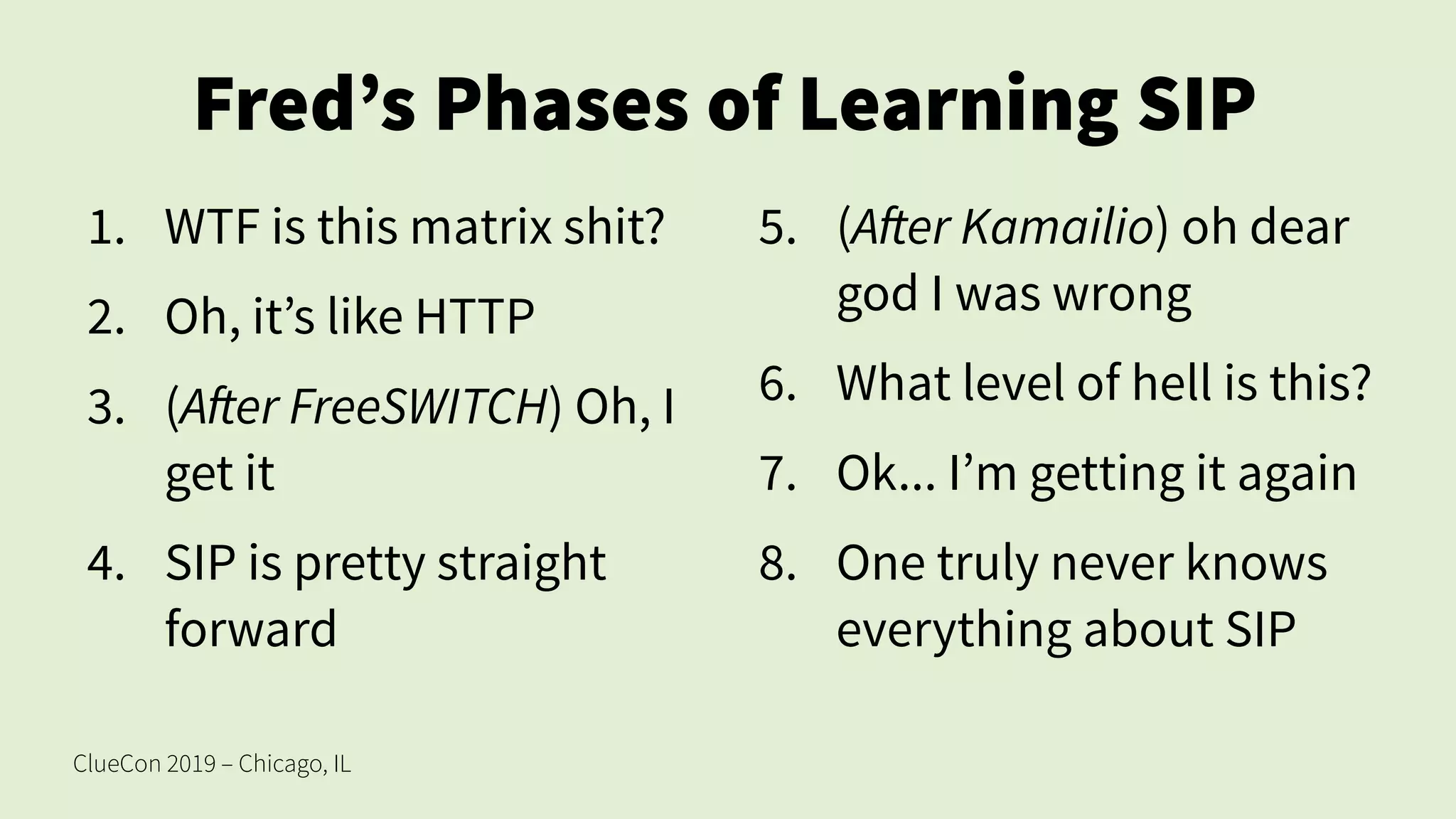 Fred’s Phases of Learning SIP

1. WTF is this matrix shit?
2. Oh, it’s like HTTP
3. (After FreeSWITCH) Oh, I get it
4. SIP is pretty straight forward

5. (After Kamailio) oh dear god I was wrong
6. What level of hell is this?
7. Ok… I’m getting it again
8. One truly never knows everything about SIP

ClueCon 2019 – Chicago, IL